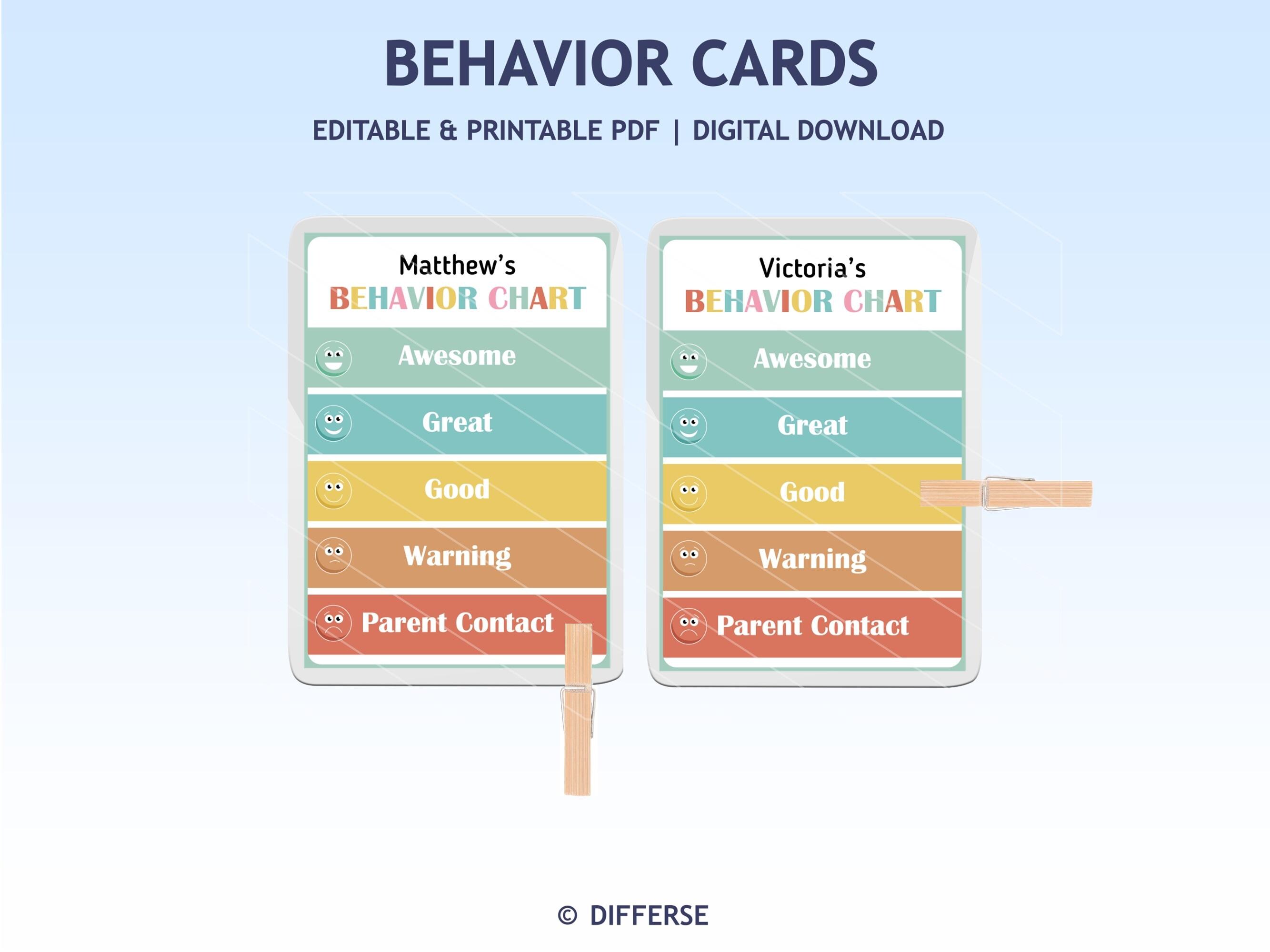 BEHAVIOR CARDS

EDITABLE & PRINTABLE PDF | DIGITAL DOWNLOAD

Matthew's
BEHAVIOR CHART

Awesome

Great

Good

Warning

Parent Contact

Victoria's
BEHAVIOR CHART

Awesome

Great

Good

Warning

Parent Contact

© DIFFERSE